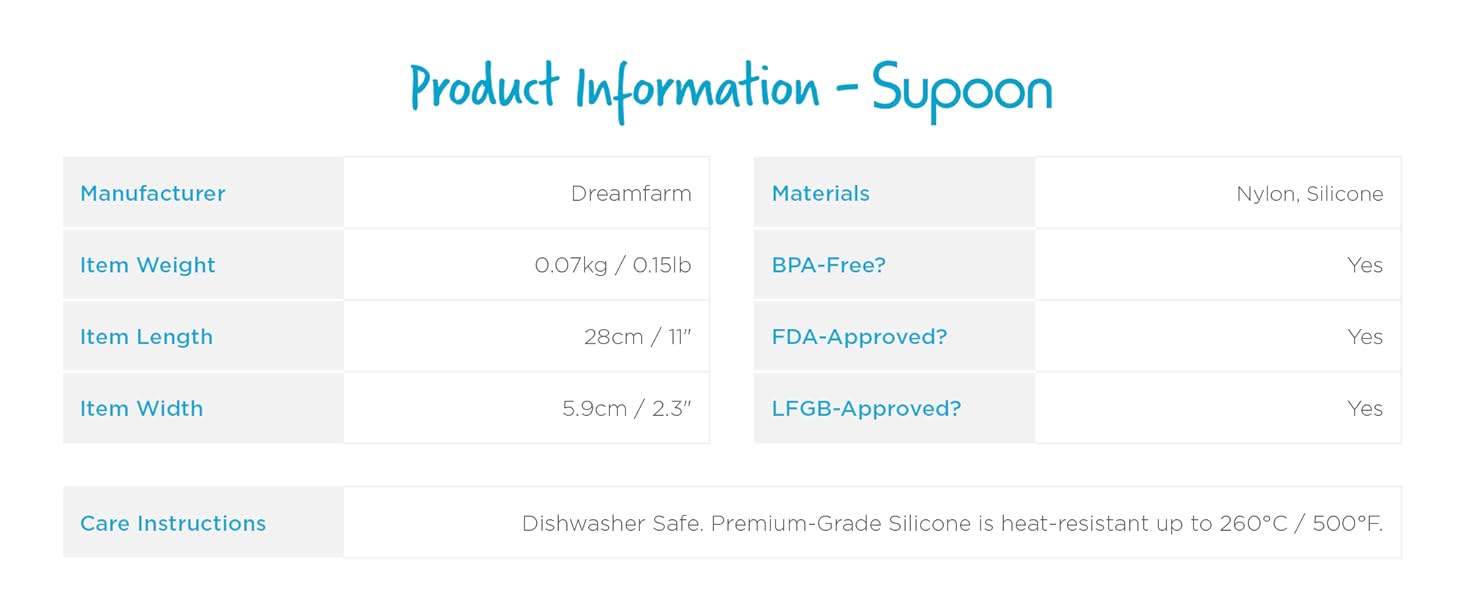 Product Information - Supoon

| Manufacturer | Dreamfarm |
|---|---|
| Item Weight | 0.07kg / 0.15lb |
| Item Length | 28cm / 11" |
| Item Width | 5.9cm / 2.3" |

| Materials | Nylon, Silicone |
|---|---|
| BPA-Free? | Yes |
| FDA-Approved? | Yes |
| LFGB-Approved? | Yes |

| Care Instructions | Dishwasher Safe. Premium-Grade Silicone is heat-resistant up to 260°C / 500°F. |
|---|---|